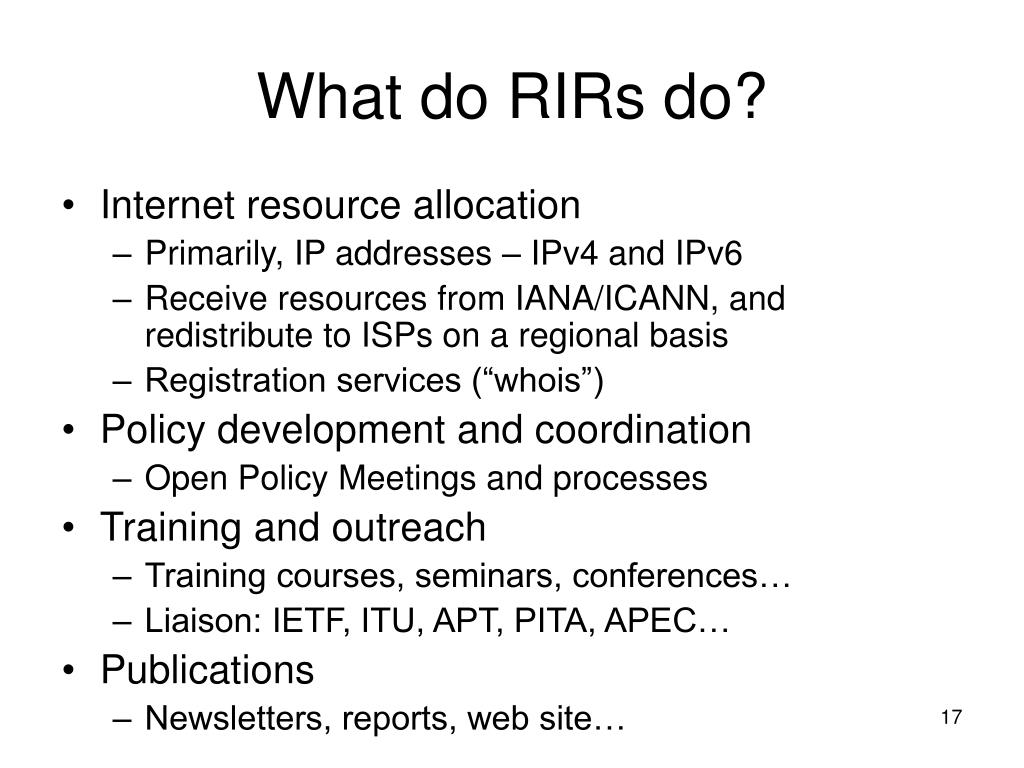 What do RIRs do?

• Internet resource allocation
– Primarily, IP addresses – IPv4 and IPv6
– Receive resources from IANA/ICANN, and redistribute to ISPs on a regional basis
– Registration services (“whois”)
• Policy development and coordination
– Open Policy Meetings and processes
• Training and outreach
– Training courses, seminars, conferences…
– Liaison: IETF, ITU, APT, PITA, APEC…
• Publications
– Newsletters, reports, web site…

17